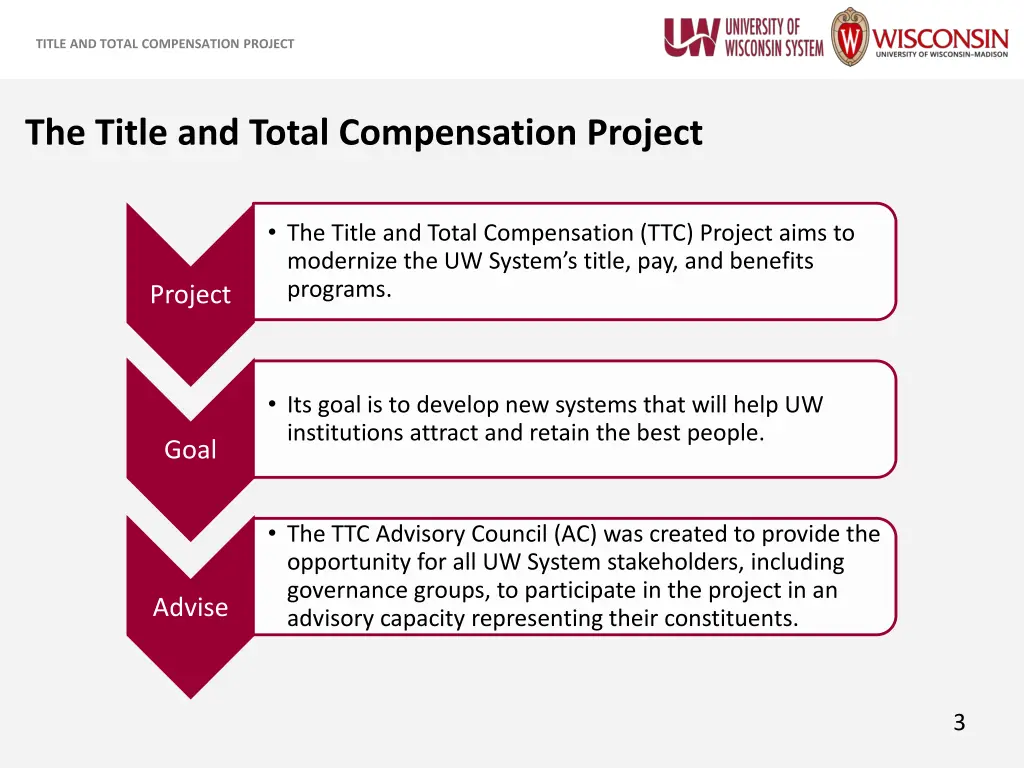 TITLE AND TOTAL COMPENSATION PROJECT

UW UNIVERSITY OF WISCONSIN SYSTEM

W WISCONSIN UNIVERSITY OF WISCONSIN–MADISON

The Title and Total Compensation Project

Project

• The Title and Total Compensation (TTC) Project aims to modernize the UW System's title, pay, and benefits programs.

Goal

• Its goal is to develop new systems that will help UW institutions attract and retain the best people.

Advise

• The TTC Advisory Council (AC) was created to provide the opportunity for all UW System stakeholders, including governance groups, to participate in the project in an advisory capacity representing their constituents.

3